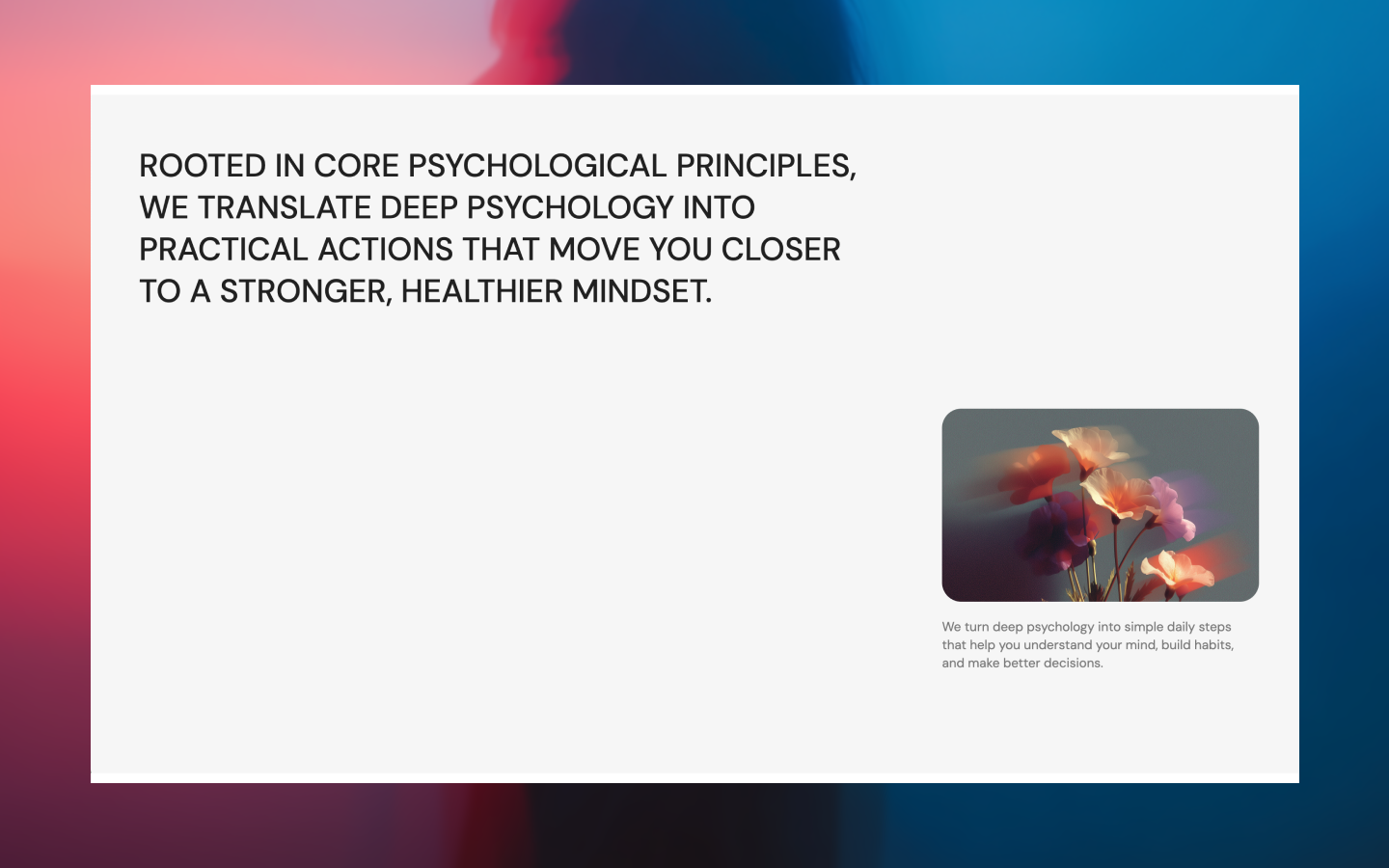 ROOTED IN CORE PSYCHOLOGICAL PRINCIPLES, WE TRANSLATE DEEP PSYCHOLOGY INTO PRACTICAL ACTIONS THAT MOVE YOU CLOSER TO A STRONGER, HEALTHIER MINDSET.

We turn deep psychology into simple daily steps that help you understand your mind, build habits, and make better decisions.